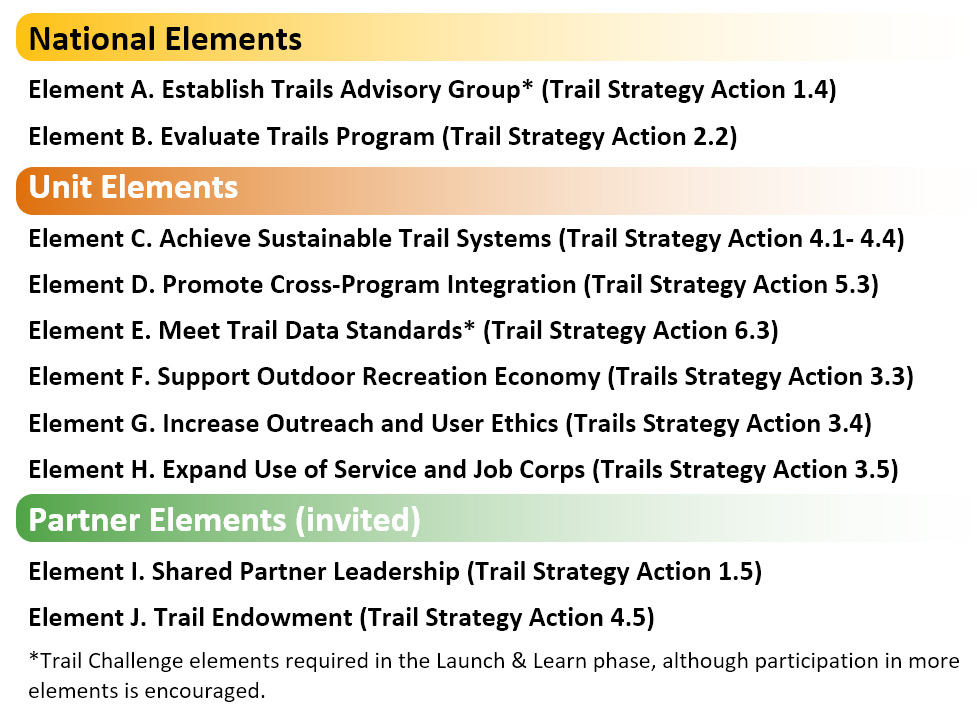 National Elements

Element A. Establish Trails Advisory Group* (Trail Strategy Action 1.4)

Element B. Evaluate Trails Program (Trail Strategy Action 2.2)

Unit Elements

Element C. Achieve Sustainable Trail Systems (Trail Strategy Action 4.1- 4.4)

Element D. Promote Cross-Program Integration (Trail Strategy Action 5.3)

Element E. Meet Trail Data Standards* (Trail Strategy Action 6.3)

Element F. Support Outdoor Recreation Economy (Trails Strategy Action 3.3)

Element G. Increase Outreach and User Ethics (Trails Strategy Action 3.4)

Element H. Expand Use of Service and Job Corps (Trails Strategy Action 3.5)

Partner Elements (invited)

Element I. Shared Partner Leadership (Trail Strategy Action 1.5)

Element J. Trail Endowment (Trail Strategy Action 4.5)

*Trail Challenge elements required in the Launch & Learn phase, although participation in more elements is encouraged.